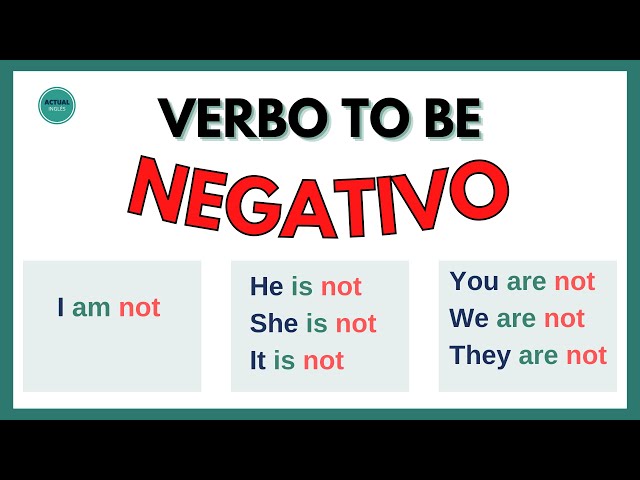 ACTUAL INGLÉS

VERBO TO BE

NEGATIVO

I am not

He is not
She is not
It is not

You are not
We are not
They are not